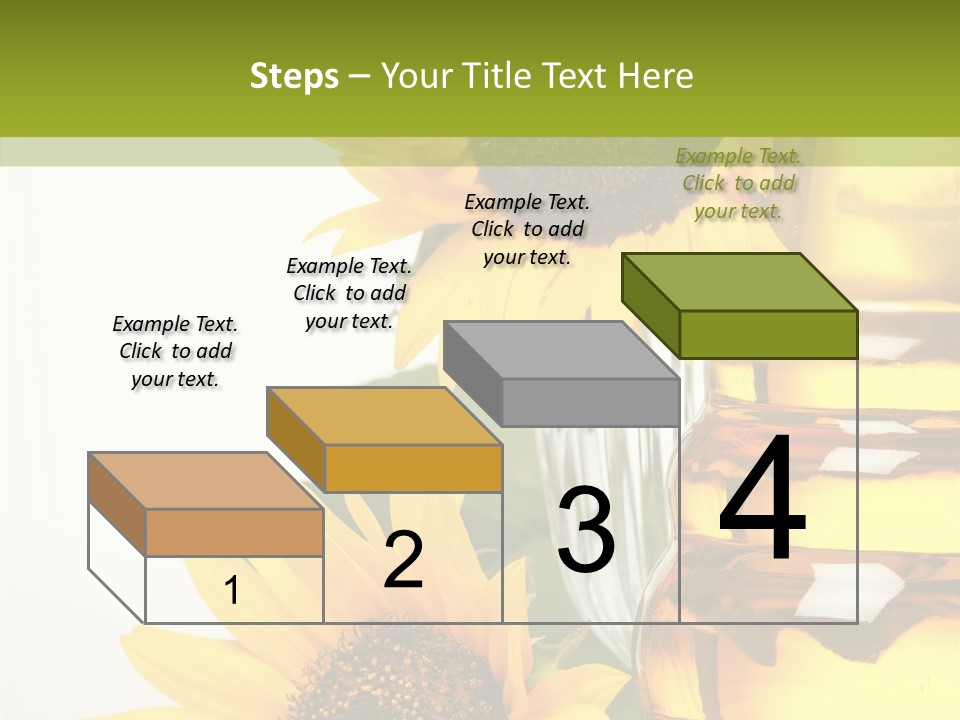 Steps – Your Title Text Here

Example Text. Click to add your text.

Example Text. Click to add your text.

Example Text. Click to add your text.

Example Text. Click to add your text.

1

2

3

4